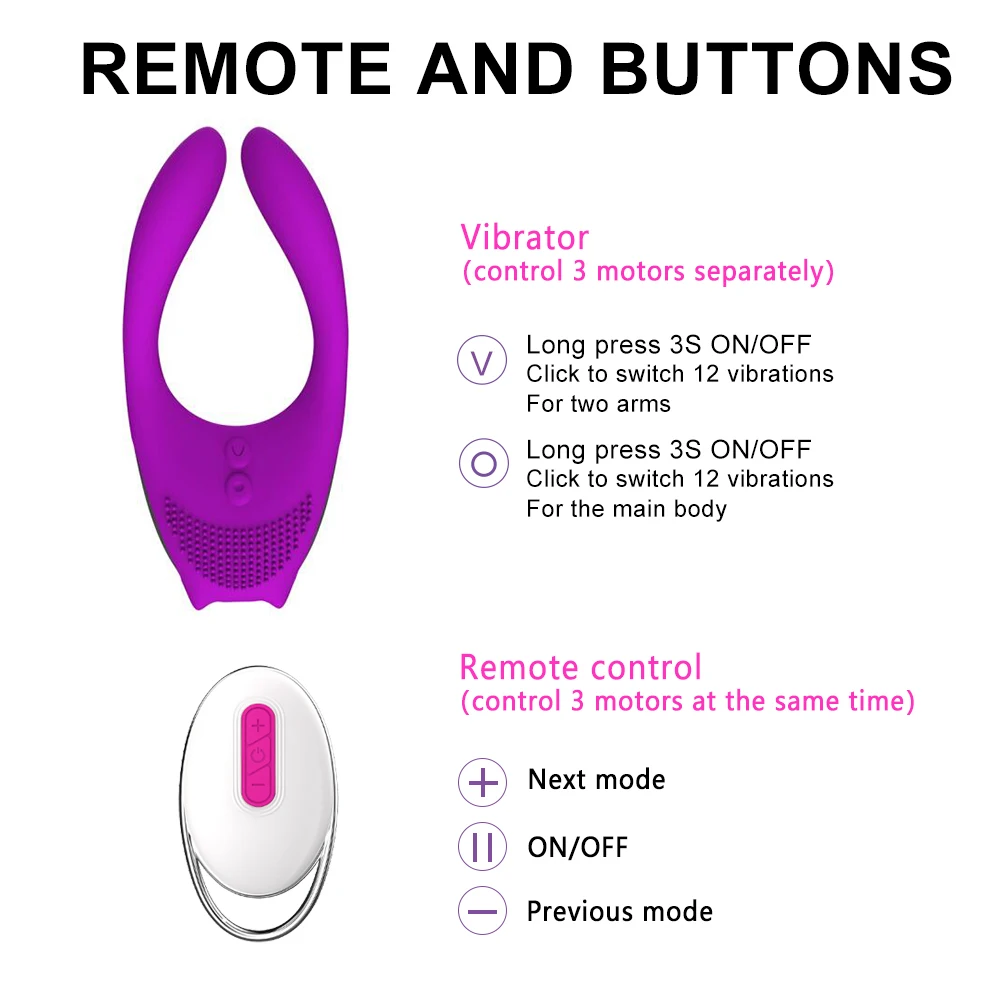 REMOTE AND BUTTONS

Vibrator
(control 3 motors separately)

V Long press 3S ON/OFF
Click to switch 12 vibrations
For two arms

O Long press 3S ON/OFF
Click to switch 12 vibrations
For the main body

Remote control
(control 3 motors at the same time)

+ Next mode

|| ON/OFF

− Previous mode